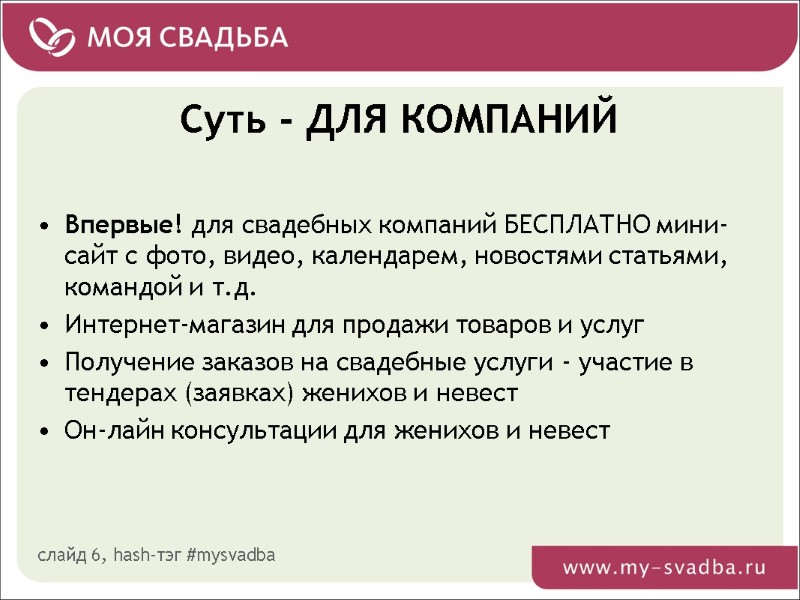 МОЯ СВАДЬБА

Суть - ДЛЯ КОМПАНИЙ

• Впервые! для свадебных компаний БЕСПЛАТНО мини-сайт с фото, видео, календарем, новостями статьями, командой и т.д.
• Интернет-магазин для продажи товаров и услуг
• Получение заказов на свадебные услуги - участие в тендерах (заявках) женихов и невест
• Он-лайн консультации для женихов и невест

слайд 6, hash-тэг #mysvadba

www.my-svadba.ru